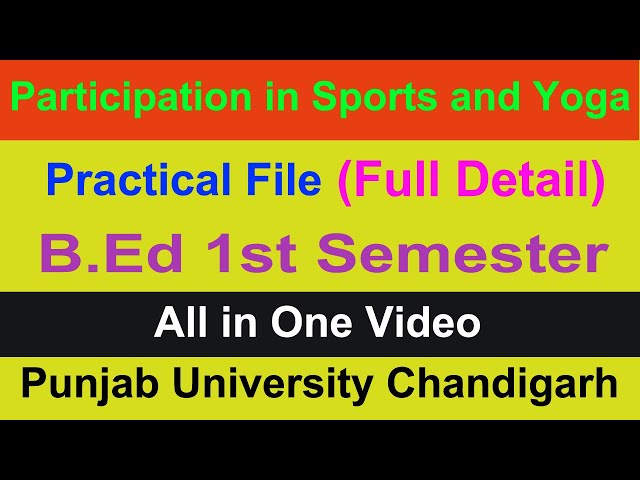 Participation in Sports and Yoga

Practical File (Full Detail)

B.Ed 1st Semester

All in One Video

Punjab University Chandigarh